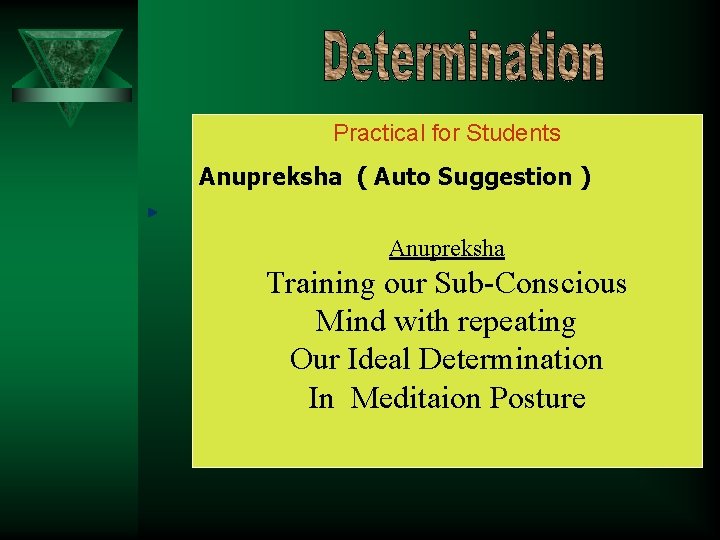 Determination

Practical for Students

Anupreksha ( Auto Suggestion )

Anupreksha

Training our Sub-Conscious Mind with repeating Our Ideal Determination In Meditaion Posture